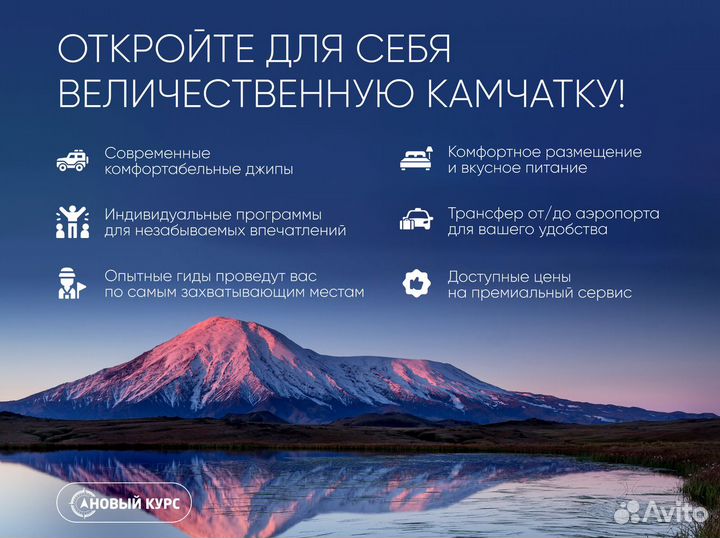 ОТКРОЙТЕ ДЛЯ СЕБЯ ВЕЛИЧЕСТВЕННУЮ КАМЧАТКУ!

Современные комфортабельные джипы

Индивидуальные программы для незабываемых впечатлений

Опытные гиды проведут вас по самым захватывающим местам

Комфортное размещение и вкусное питание

Трансфер от/до аэропорта для вашего удобства

Доступные цены на премиальный сервис

НОВЫЙ КУРС

Avito